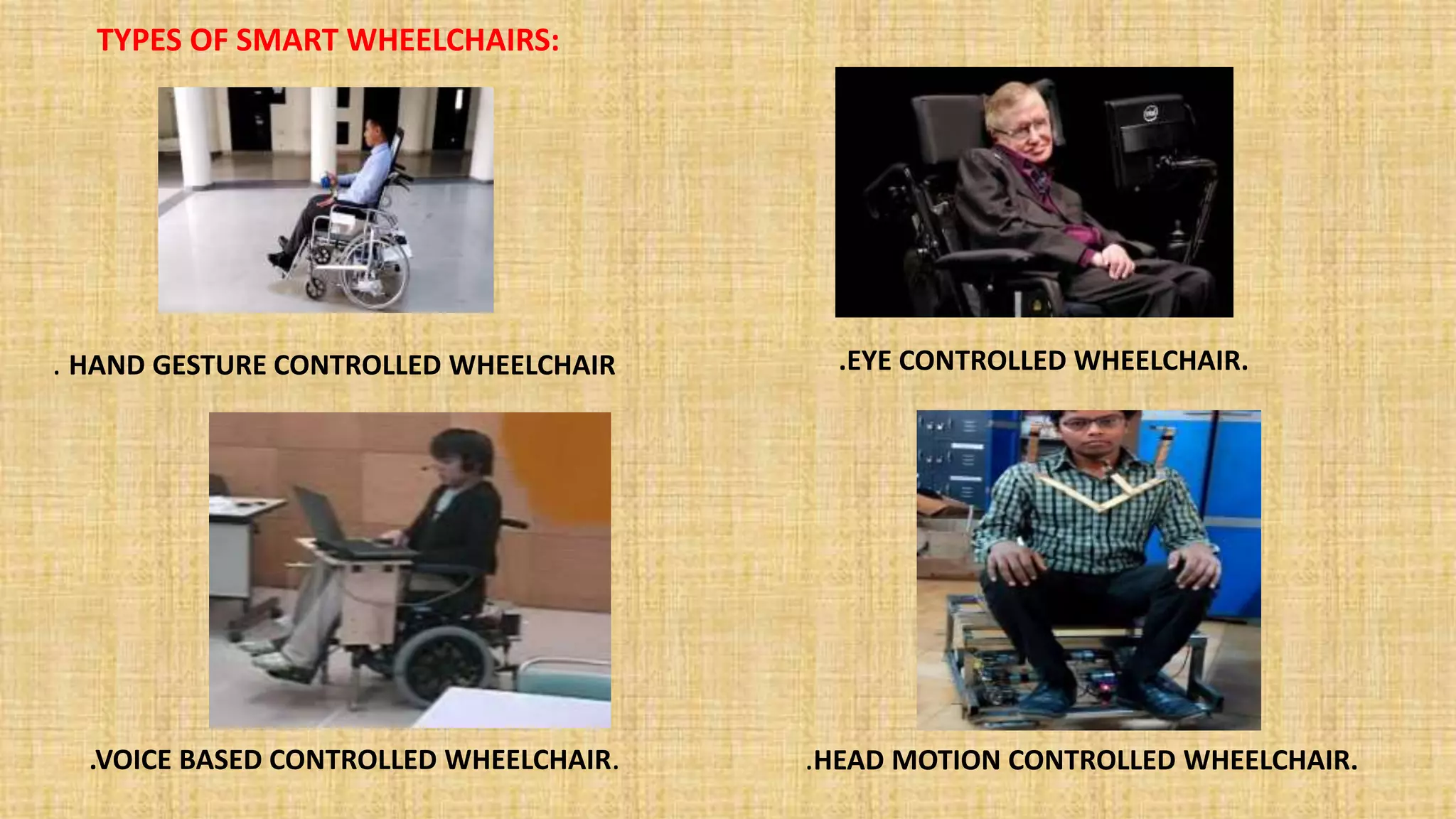 TYPES OF SMART WHEELCHAIRS:

. HAND GESTURE CONTROLLED WHEELCHAIR

.EYE CONTROLLED WHEELCHAIR.

.VOICE BASED CONTROLLED WHEELCHAIR.

.HEAD MOTION CONTROLLED WHEELCHAIR.